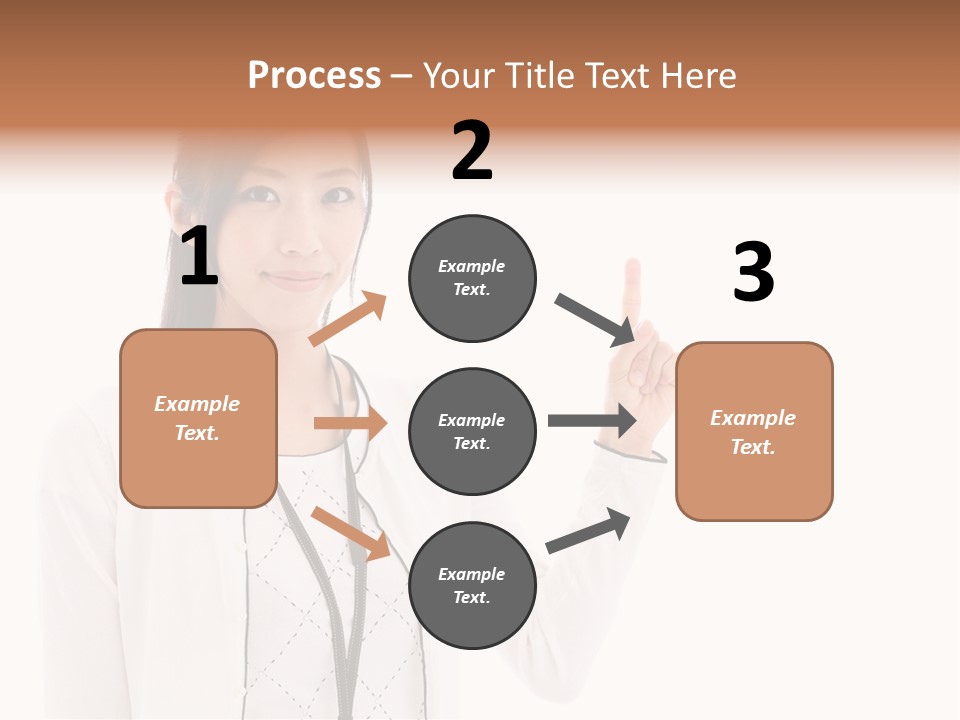 Process – Your Title Text Here

1

Example Text.

2

Example Text.

Example Text.

Example Text.

3

Example Text.